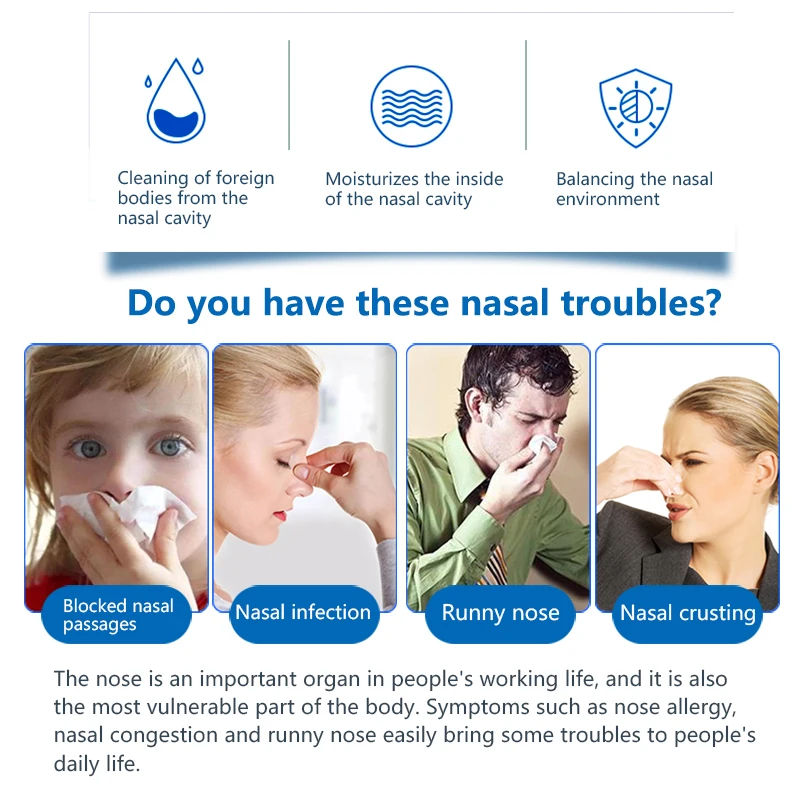 Cleaning of foreign bodies from the nasal cavity

Moisturizes the inside of the nasal cavity

Balancing the nasal environment

Do you have these nasal troubles?

Blocked nasal passages

Nasal infection

Runny nose

Nasal crusting

The nose is an important organ in people's working life, and it is also the most vulnerable part of the body. Symptoms such as nose allergy, nasal congestion and runny nose easily bring some troubles to people's daily life.